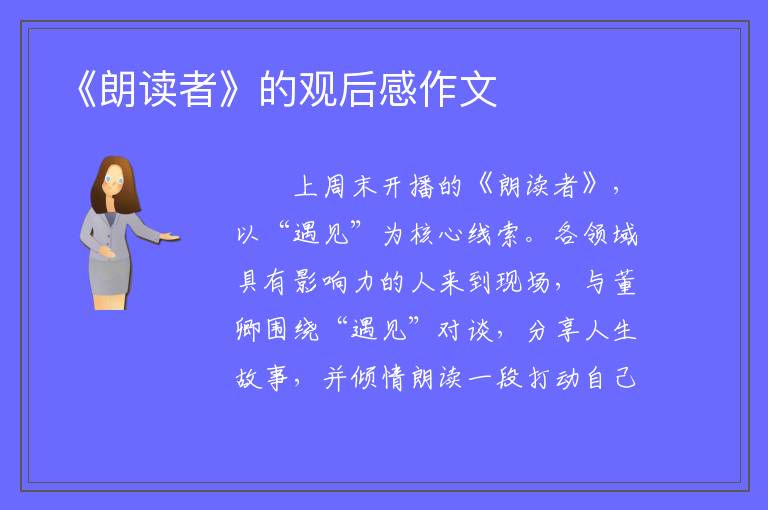 《朗读者》的观后感作文

上周末开播的《朗读者》，以“遇见”为核心线索。各领域具有影响力的人来到现场，与董卿围绕“遇见”对谈，分享人生故事，并倾情朗读一段打动自己